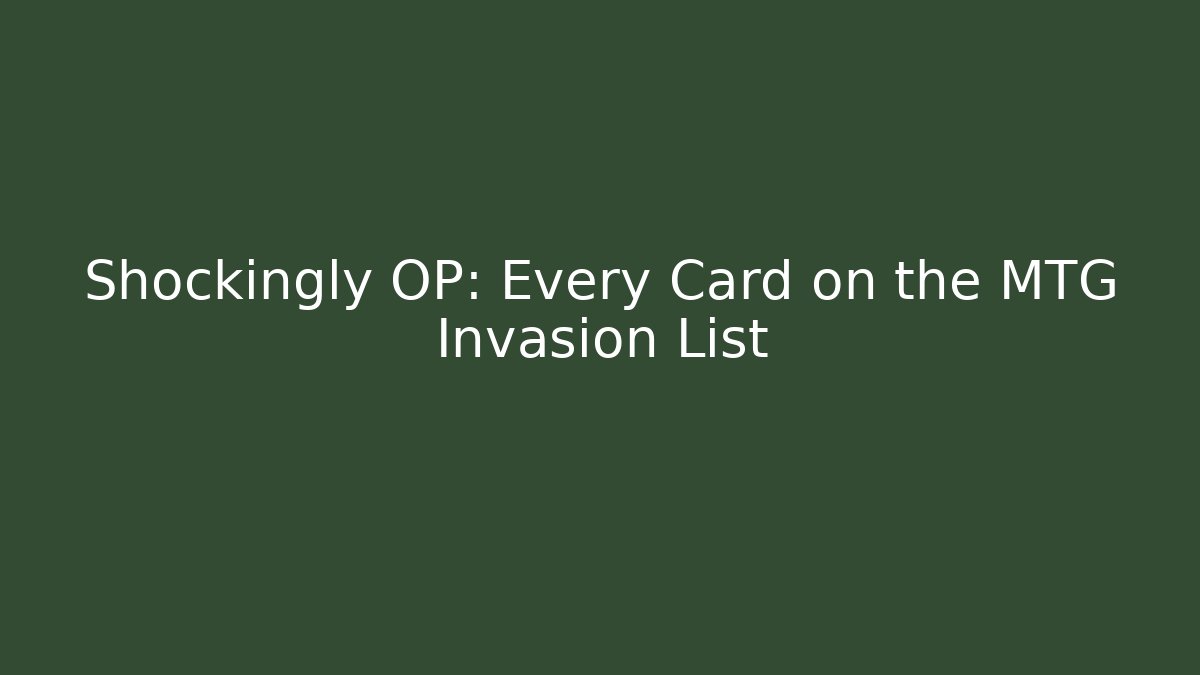 Shockingly OP: Every Card on the MTG Invasion List